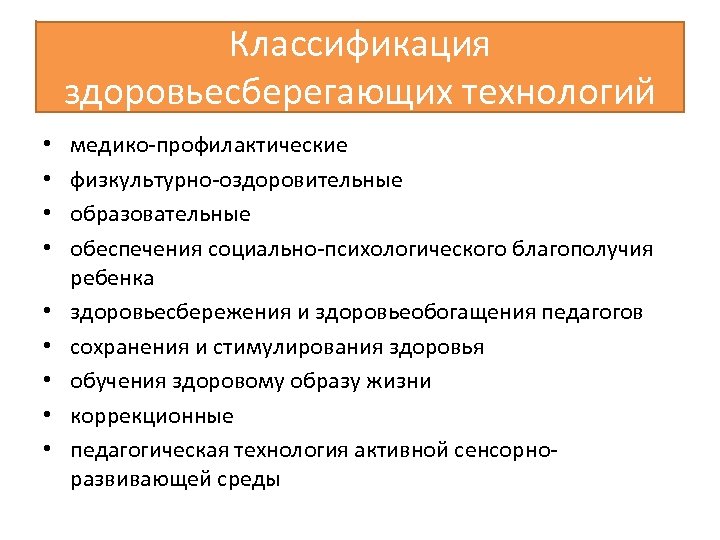 Классификация здоровьесберегающих технологий

• медико-профилактические
• физкультурно-оздоровительные
• образовательные
• обеспечения социально-психологического благополучия ребенка
• здоровьесбережения и здоровьеобогащения педагогов
• сохранения и стимулирования здоровья
• обучения здоровому образу жизни
• коррекционные
• педагогическая технология активной сенсорно-развивающей среды